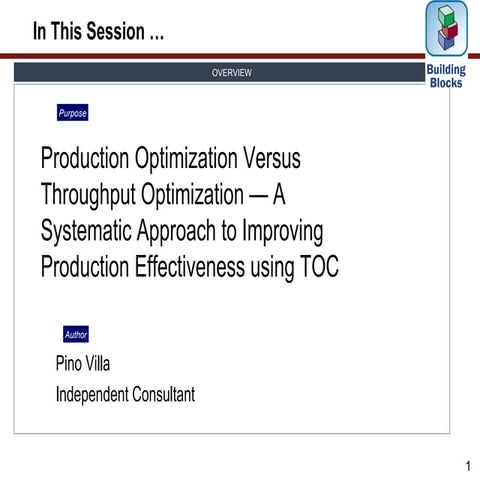 In This Session ...

Building Blocks

OVERVIEW

Purpose

Production Optimization Versus Throughput Optimization — A Systematic Approach to Improving Production Effectiveness using TOC

Author

Pino Villa

Independent Consultant

1